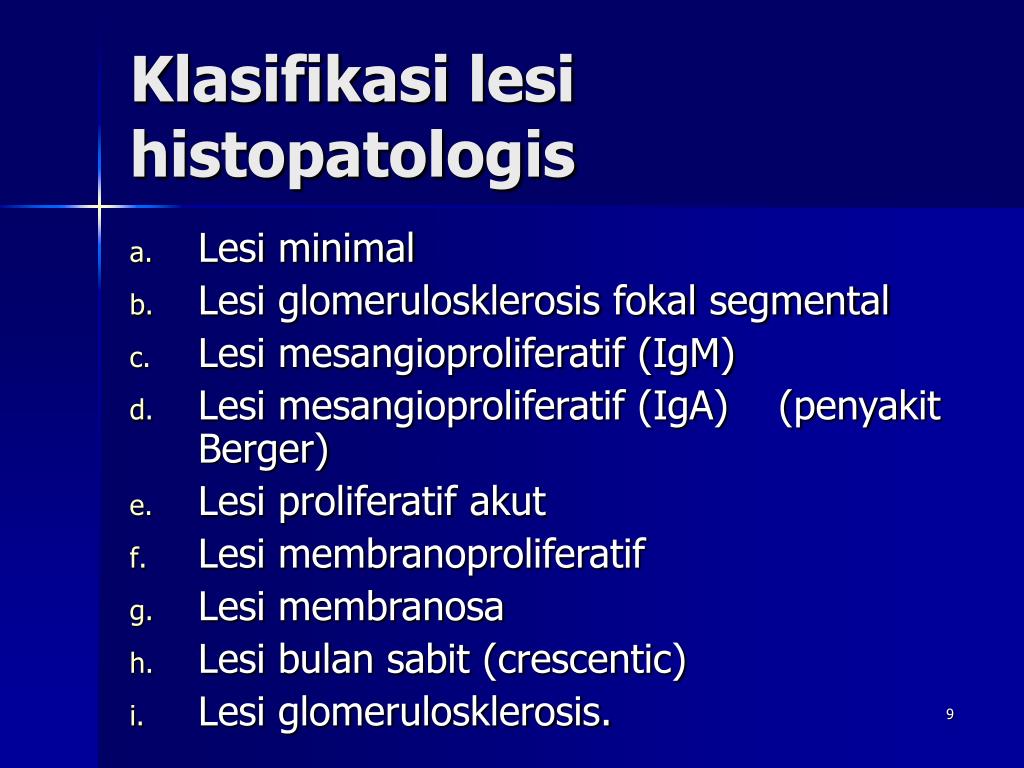 Klasifikasi lesi histopatologis

a. Lesi minimal
b. Lesi glomerulosklerosis fokal segmental
c. Lesi mesangioproliferatif (IgM)
d. Lesi mesangioproliferatif (IgA) (penyakit Berger)
e. Lesi proliferatif akut
f. Lesi membranoproliferatif
g. Lesi membranosa
h. Lesi bulan sabit (crescentic)
i. Lesi glomerulosklerosis.

9